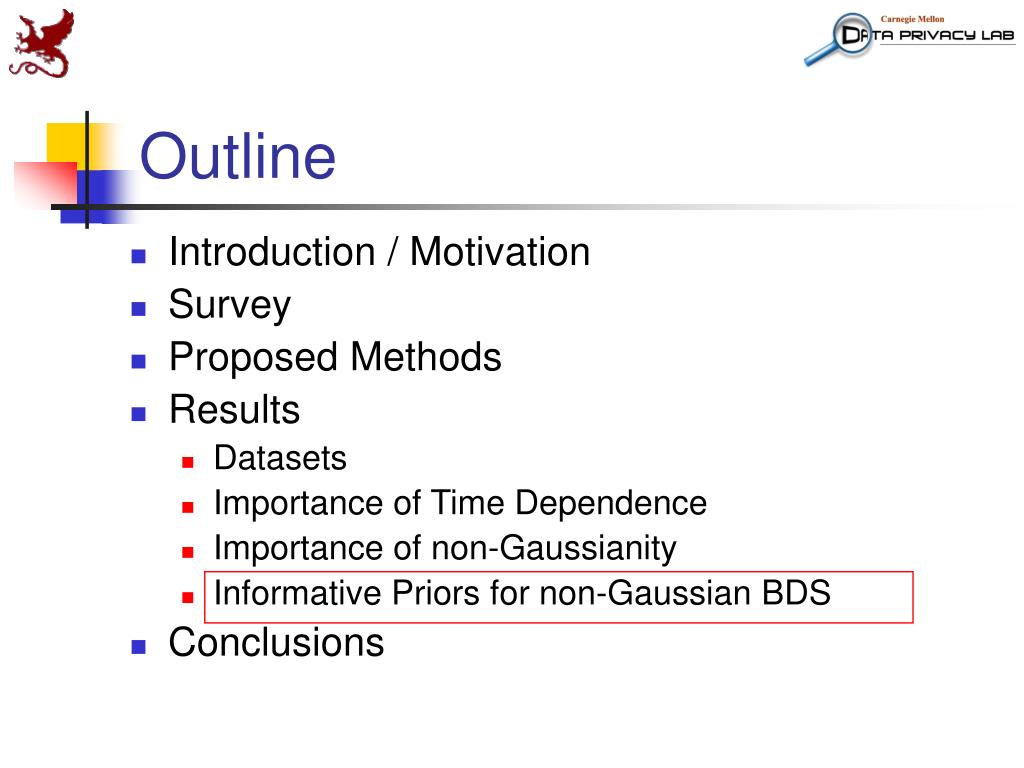 Carnegie Mellon
DATA PRIVACY LAB

Outline

- Introduction / Motivation
- Survey
- Proposed Methods
- Results
  - Datasets
  - Importance of Time Dependence
  - Importance of non-Gaussianity
  - Informative Priors for non-Gaussian BDS
- Conclusions